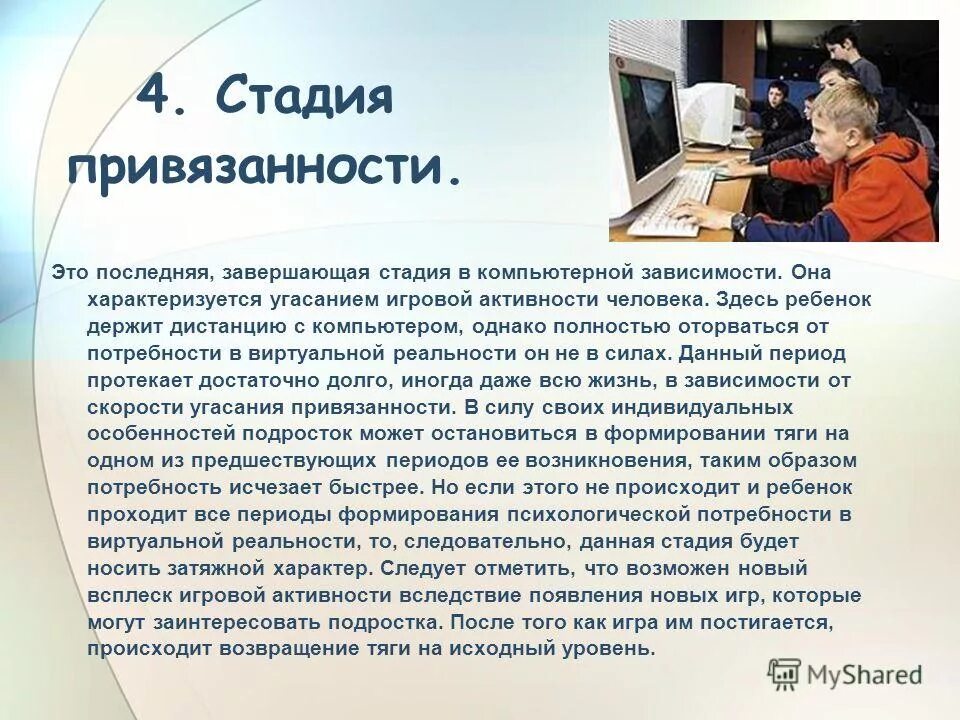 4. Стадия привязанности.

Это последняя, завершающая стадия в компьютерной зависимости. Она характеризуется угасанием игровой активности человека. Здесь ребенок держит дистанцию с компьютером, однако полностью оторваться от потребности в виртуальной реальности он не в силах. Данный период протекает достаточно долго, иногда даже всю жизнь, в зависимости от скорости угасания привязанности. В силу своих индивидуальных особенностей подросток может остановиться в формировании тяги на одном из предшествующих периодов ее возникновения, таким образом потребность исчезает быстрее. Но если этого не происходит и ребенок проходит все периоды формирования психологической потребности в виртуальной реальности, то, следовательно, данная стадия будет носить затяжной характер. Следует отметить, что возможен новый всплеск игровой активности вследствие появления новых игр, которые могут заинтересовать подростка. После того как игра им постигается, происходит возвращение тяги на исходный уровень.

MyShared